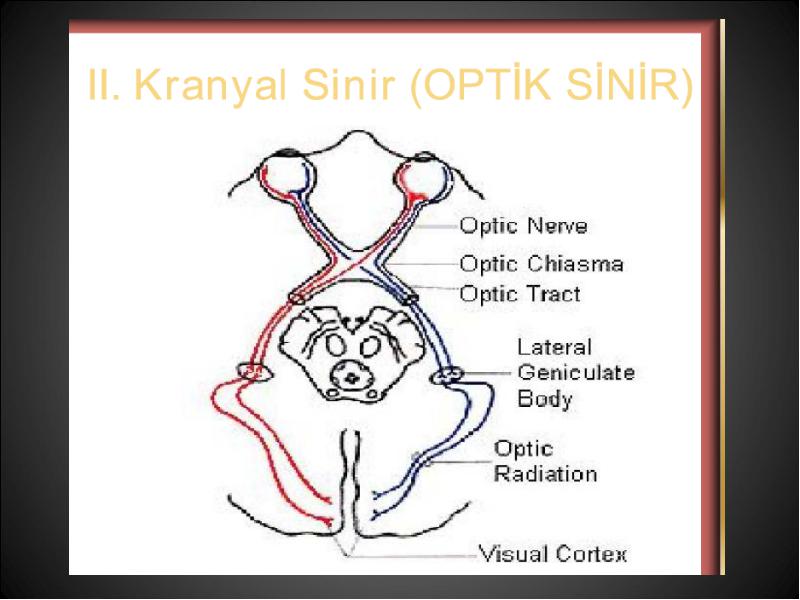 II. Kranyal Sinir (OPTİK SİNİR)

Optic Nerve
Optic Chiasma
Optic Tract
Lateral Geniculate Body
Optic Radiation
Visual Cortex